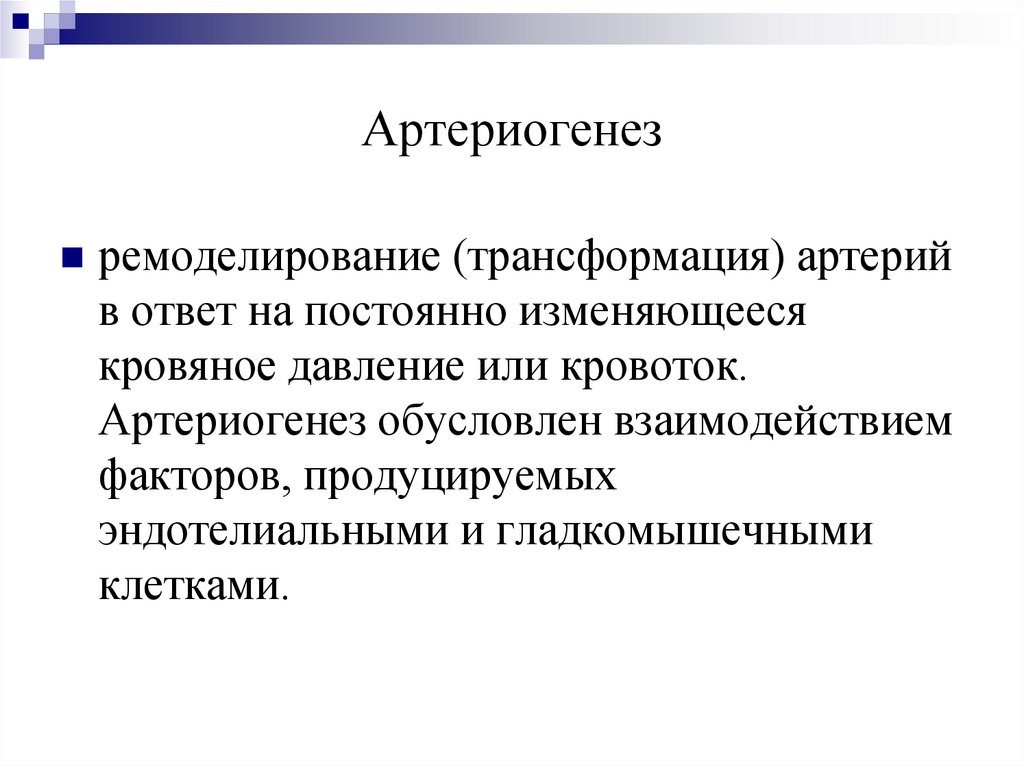 Артериогенез

ремоделирование (трансформация) артерий в ответ на постоянно изменяющееся кровяное давление или кровоток. Артериогенез обусловлен взаимодействием факторов, продуцируемых эндотелиальными и гладкомышечными клетками.